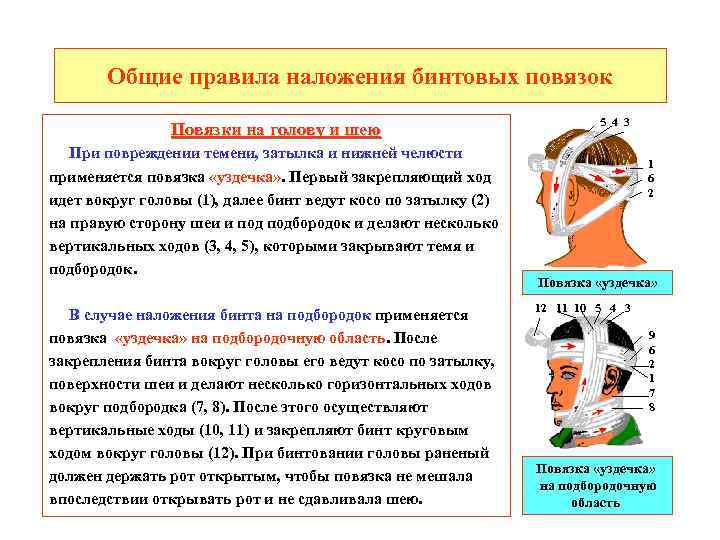 Общие правила наложения бинтовых повязок

Повязки на голову и шею

При повреждении темени, затылка и нижней челюсти применяется повязка «уздечка». Первый закрепляющий ход идет вокруг головы (1), далее бинт ведут косо по затылку (2) на правую сторону шеи и под подбородок и делают несколько вертикальных ходов (3, 4, 5), которыми закрывают темя и подбородок.

В случае наложения бинта на подбородок применяется повязка «уздечка» на подбородочную область. После закрепления бинта вокруг головы его ведут косо по затылку, поверхности шеи и делают несколько горизонтальных ходов вокруг подбородка (7, 8). После этого осуществляют вертикальные ходы (10, 11) и закрепляют бинт круговым ходом вокруг головы (12). При бинтовании головы раненый должен держать рот открытым, чтобы повязка не мешала впоследствии открывать рот и не сдавливала шею.

5 4 3
1
6
2

Повязка «уздечка»

12 11 10 5 4 3
9
6
2
1
7
8

Повязка «уздечка» на подбородочную область